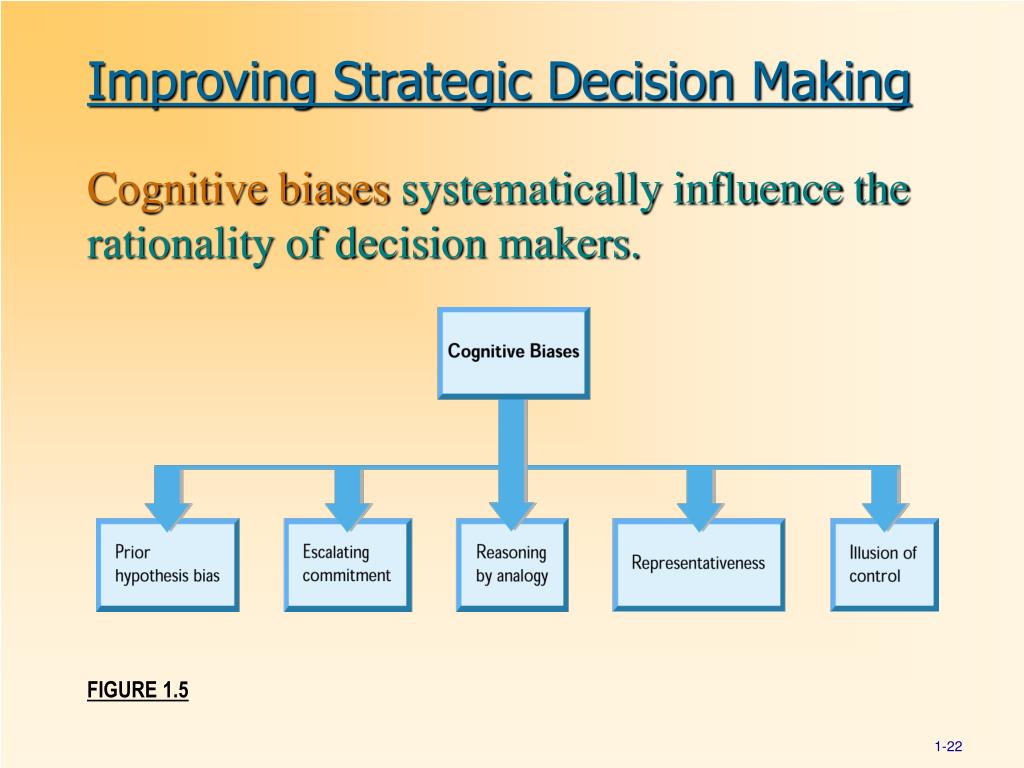 Improving Strategic Decision Making

Cognitive biases systematically influence the rationality of decision makers.

Cognitive Biases

Prior hypothesis bias

Escalating commitment

Reasoning by analogy

Representativeness

Illusion of control

FIGURE 1.5

1-22